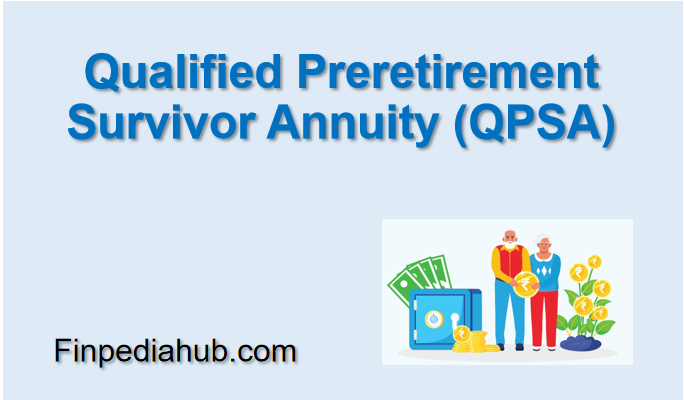 Qualified Preretirement Survivor Annuity (QPSA)

Finpediahub.com